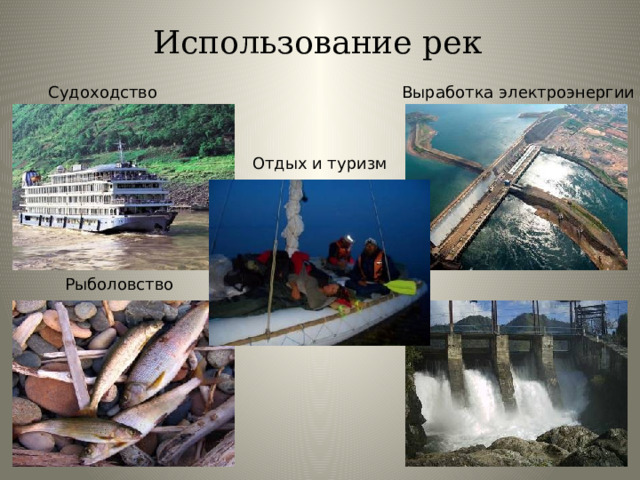 Использование рек

Судоходство

Выработка электроэнергии

Отдых и туризм

Рыболовство